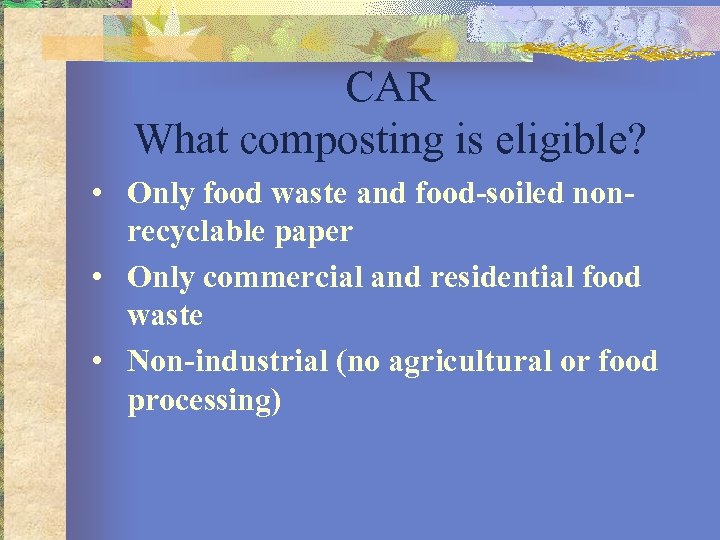 CAR
What composting is eligible?

• Only food waste and food-soiled non-recyclable paper
• Only commercial and residential food waste
• Non-industrial (no agricultural or food processing)